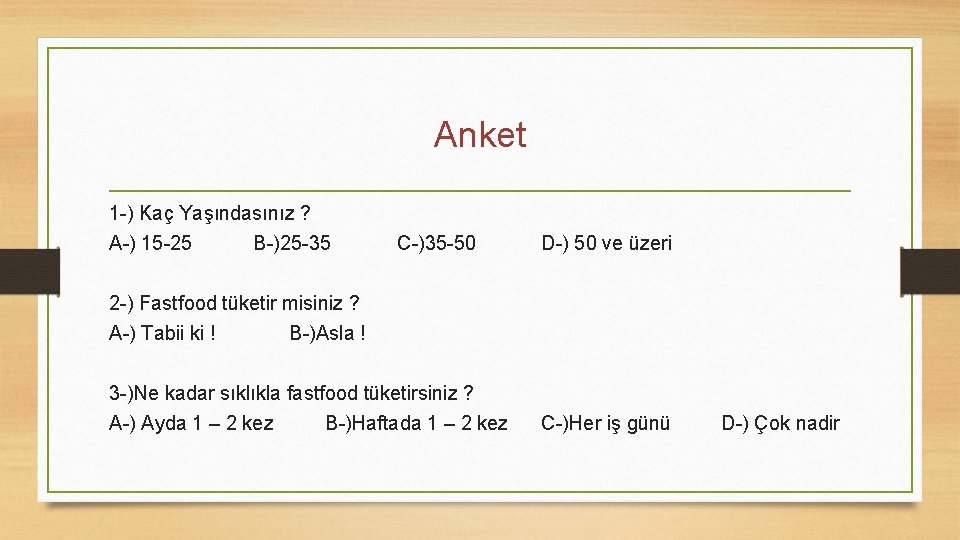 Anket

1-) Kaç Yaşındasınız ?
A-) 15-25 B-)25-35 C-)35-50 D-) 50 ve üzeri

2-) Fastfood tüketir misiniz ?
A-) Tabii ki ! B-)Asla !

3-)Ne kadar sıklıkla fastfood tüketirsiniz ?
A-) Ayda 1 – 2 kez B-)Haftada 1 – 2 kez C-)Her iş günü D-) Çok nadir